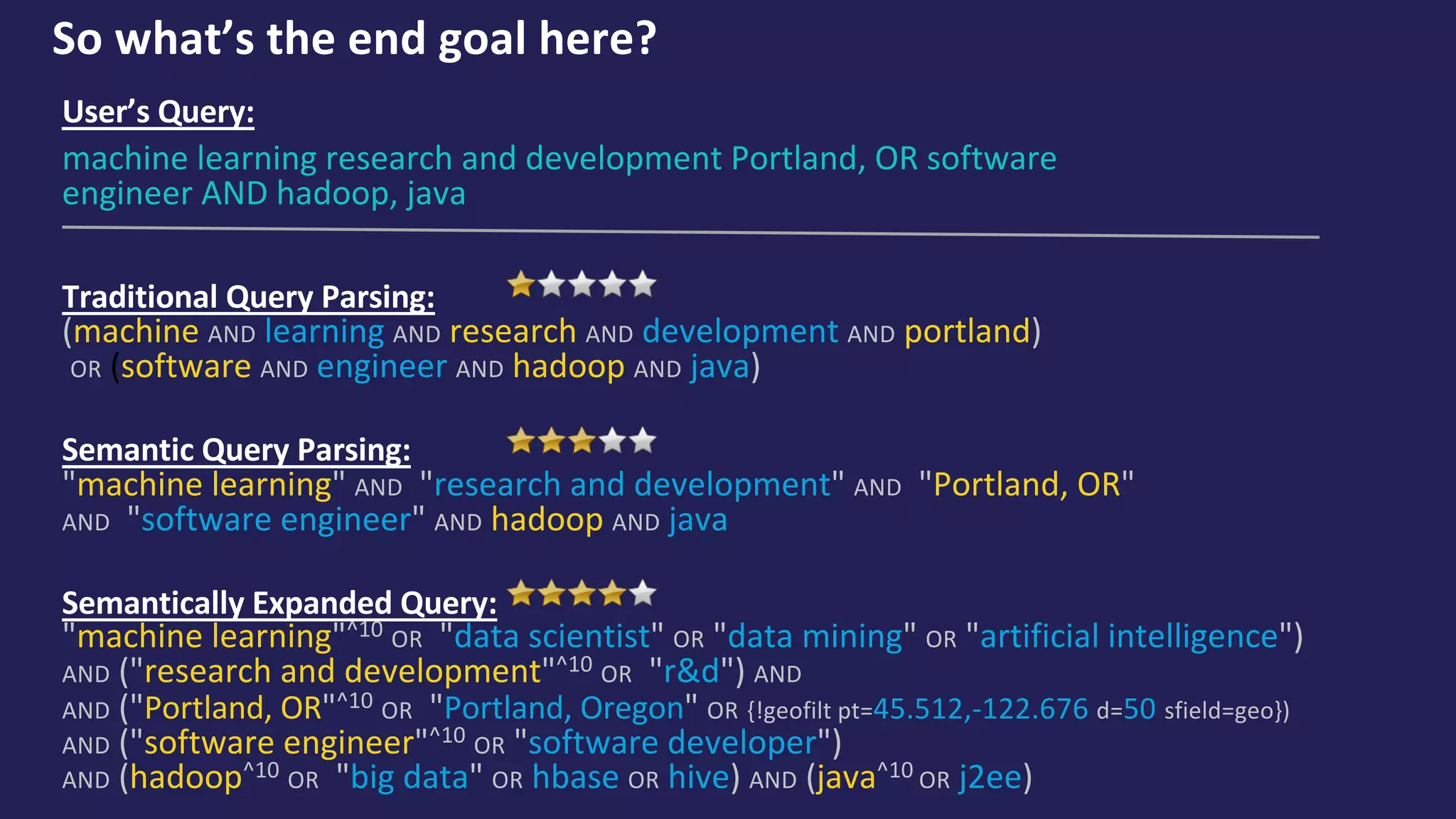 So what's the end goal here?

User's Query:

machine learning research and development Portland, OR software engineer AND hadoop, java

Traditional Query Parsing:

(machine AND learning AND research AND development AND portland) OR (software AND engineer AND hadoop AND java)

Semantic Query Parsing:

"machine learning" AND "research and development" AND "Portland, OR" AND "software engineer" AND hadoop AND java

Semantically Expanded Query:

"machine learning"^10 OR "data scientist" OR "data mining" OR "artificial intelligence") AND ("research and development"^10 OR "r&d") AND
AND ("Portland, OR"^10 OR "Portland, Oregon" OR {!geofilt pt=45.512,-122.676 d=50 sfield=geo})
AND ("software engineer"^10 OR "software developer")
AND (hadoop^10 OR "big data" OR hbase OR hive) AND (java^10 OR j2ee)